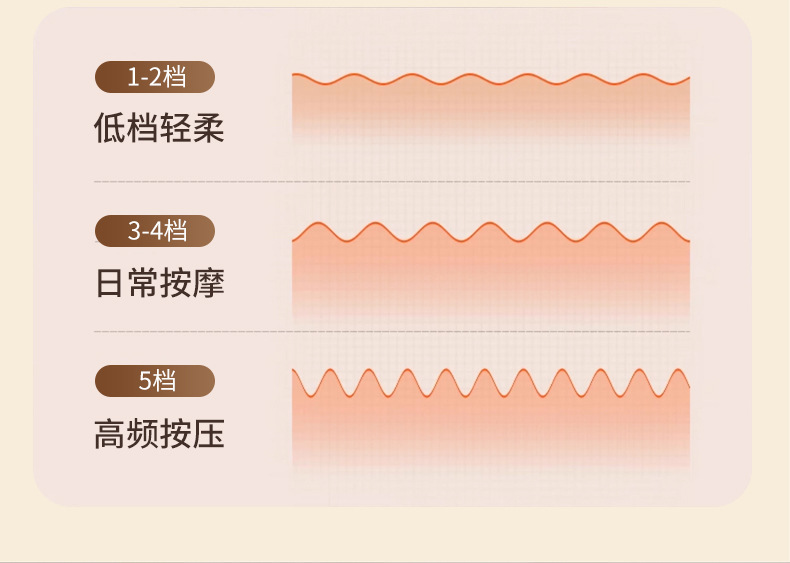 1-2档
低档轻柔

3-4档
日常按摩

5档
高频按压